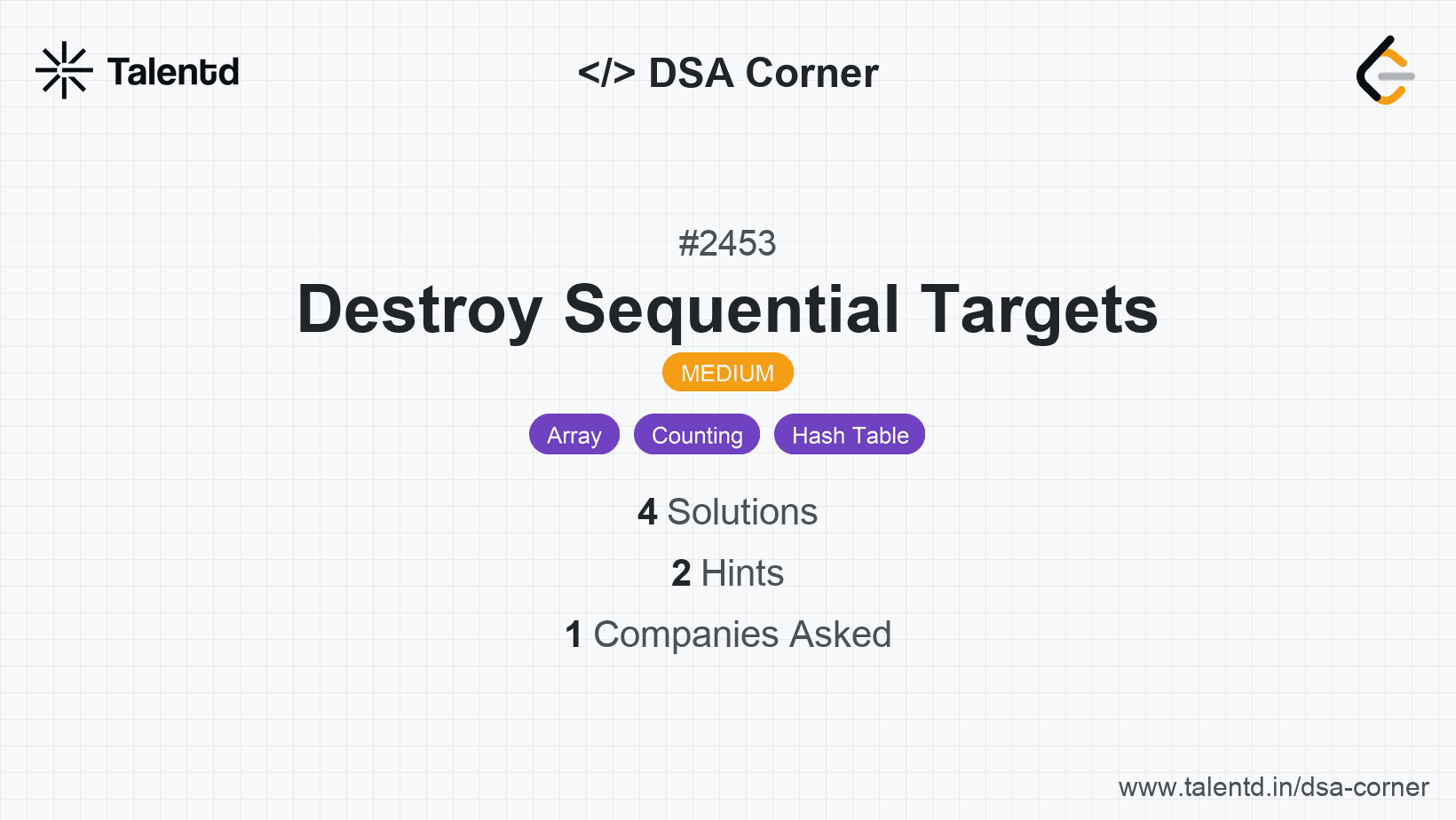 Talentd

</> DSA Corner

#2453

Destroy Sequential Targets

MEDIUM

Array Counting Hash Table

4 Solutions

2 Hints

1 Companies Asked

www.talentd.in/dsa-corner